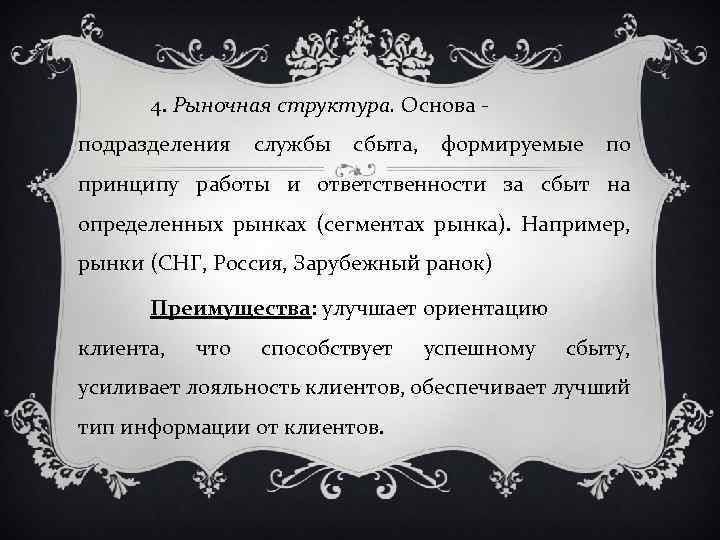 4. Рыночная структура. Основа - подразделения службы сбыта, формируемые по принципу работы и ответственности за сбыт на определенных рынках (сегментах рынка). Например, рынки (СНГ, Россия, Зарубежный ранок)

Преимущества: улучшает ориентацию клиента, что способствует успешному сбыту, усиливает лояльность клиентов, обеспечивает лучший тип информации от клиентов.